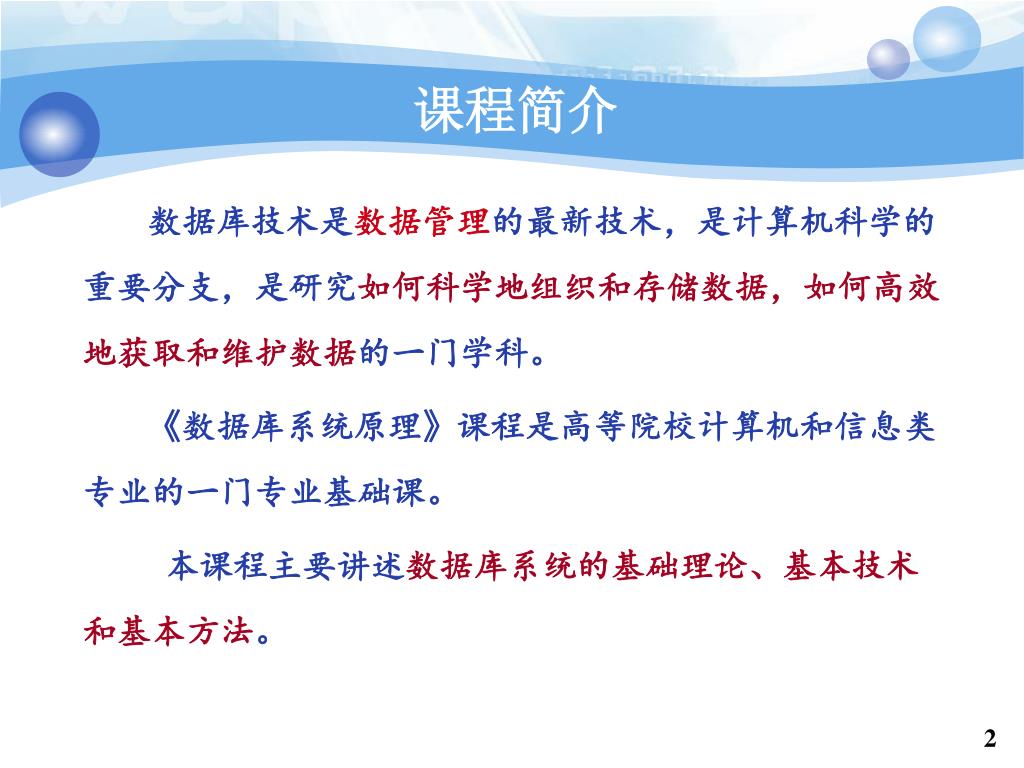 课程简介

数据库技术是数据管理的最新技术，是计算机科学的重要分支，是研究如何科学地组织和存储数据，如何高效地获取和维护数据的一门学科。

《数据库系统原理》课程是高等院校计算机和信息类专业的一门专业基础课。

本课程主要讲述数据库系统的基础理论、基本技术和基本方法。

2